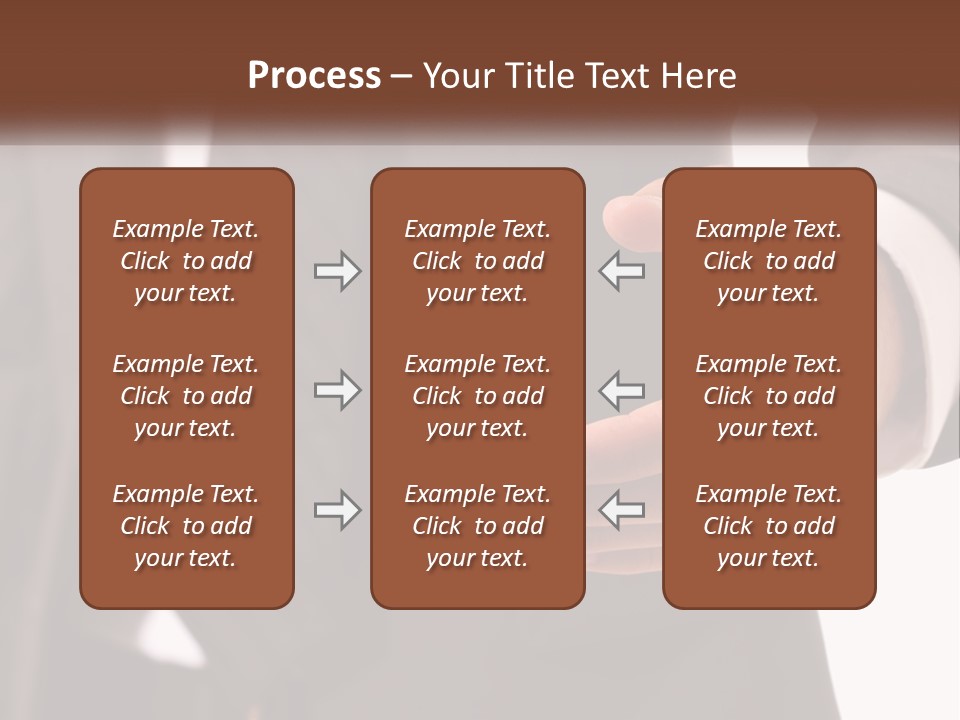 Process – Your Title Text Here

Example Text. Click to add your text.

Example Text. Click to add your text.

Example Text. Click to add your text.

Example Text. Click to add your text.

Example Text. Click to add your text.

Example Text. Click to add your text.

Example Text. Click to add your text.

Example Text. Click to add your text.

Example Text. Click to add your text.